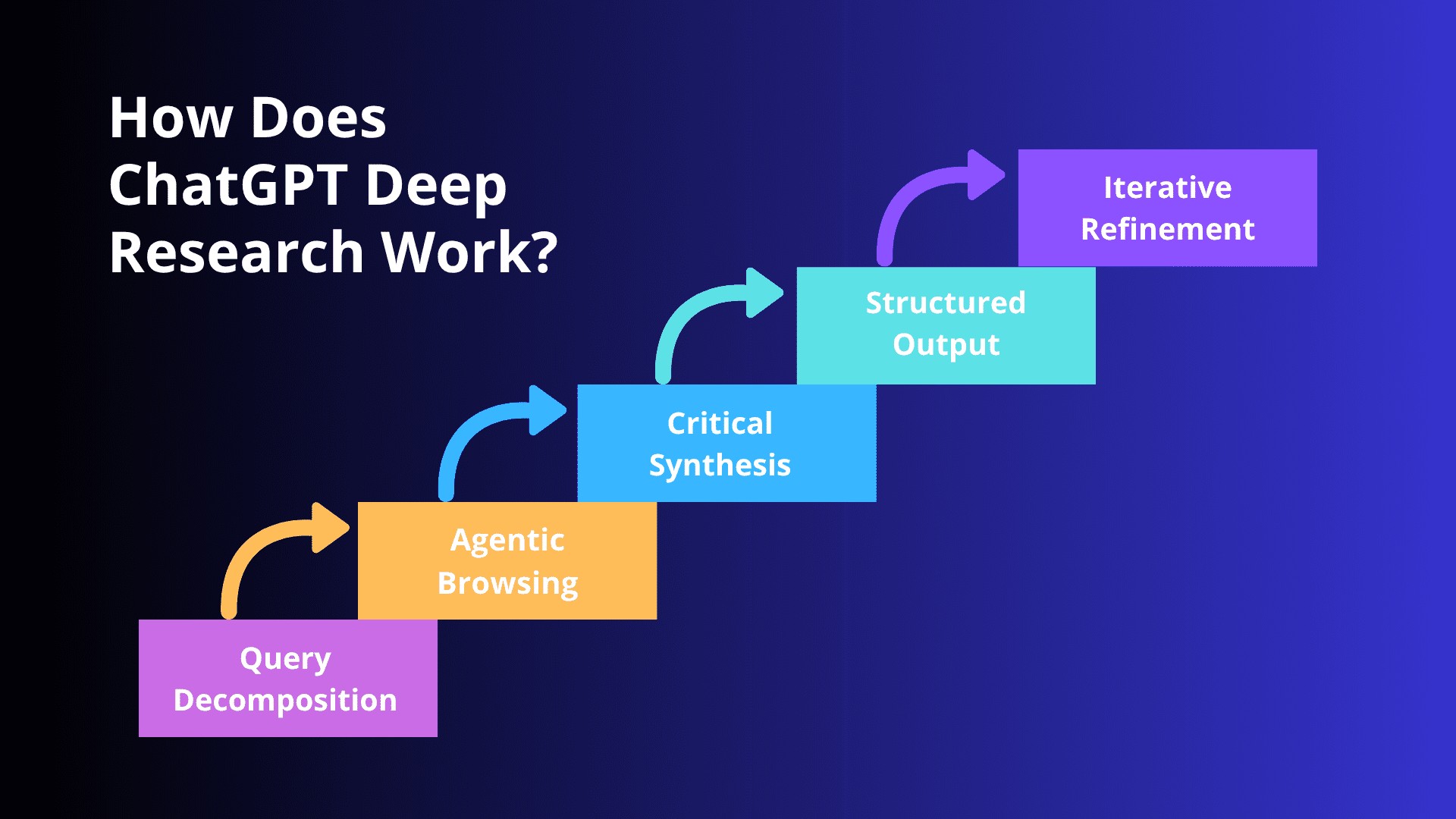 How Does ChatGPT Deep Research Work?

Query Decomposition

Agentic Browsing

Critical Synthesis

Structured Output

Iterative Refinement